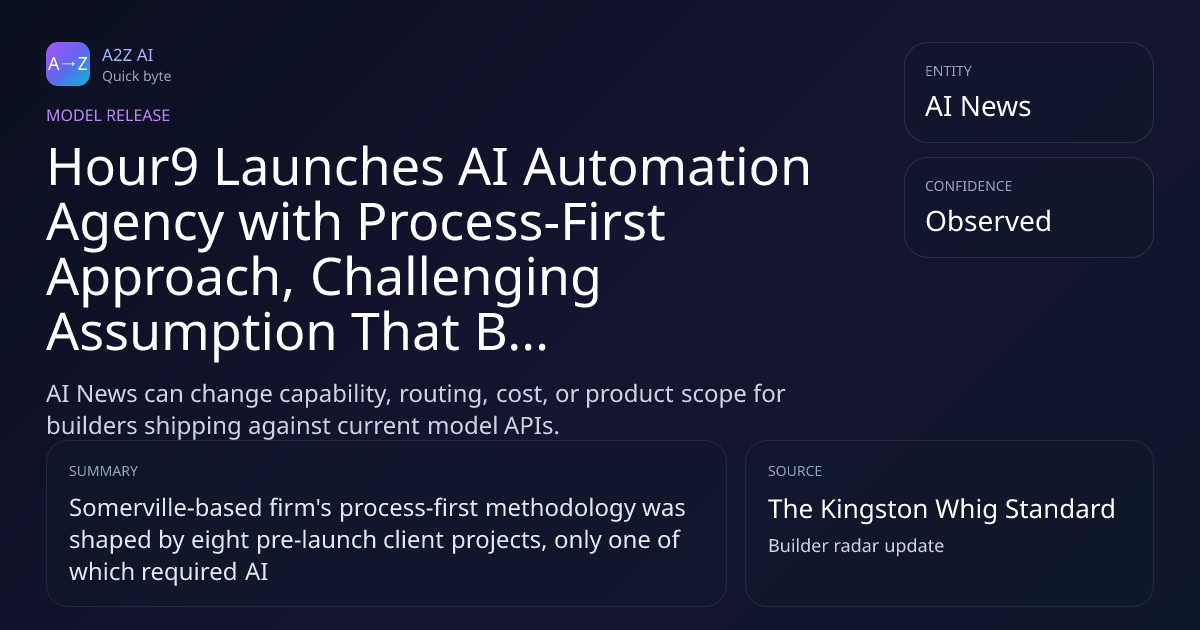 A→Z
A2Z AI
Quick byte

MODEL RELEASE

Hour9 Launches AI Automation Agency with Process-First Approach, Challenging Assumption That B...

AI News can change capability, routing, cost, or product scope for builders shipping against current model APIs.

ENTITY
AI News

CONFIDENCE
Observed

SUMMARY
Somerville-based firm's process-first methodology was shaped by eight pre-launch client projects, only one of which required AI

SOURCE
The Kingston Whig Standard
Builder radar update